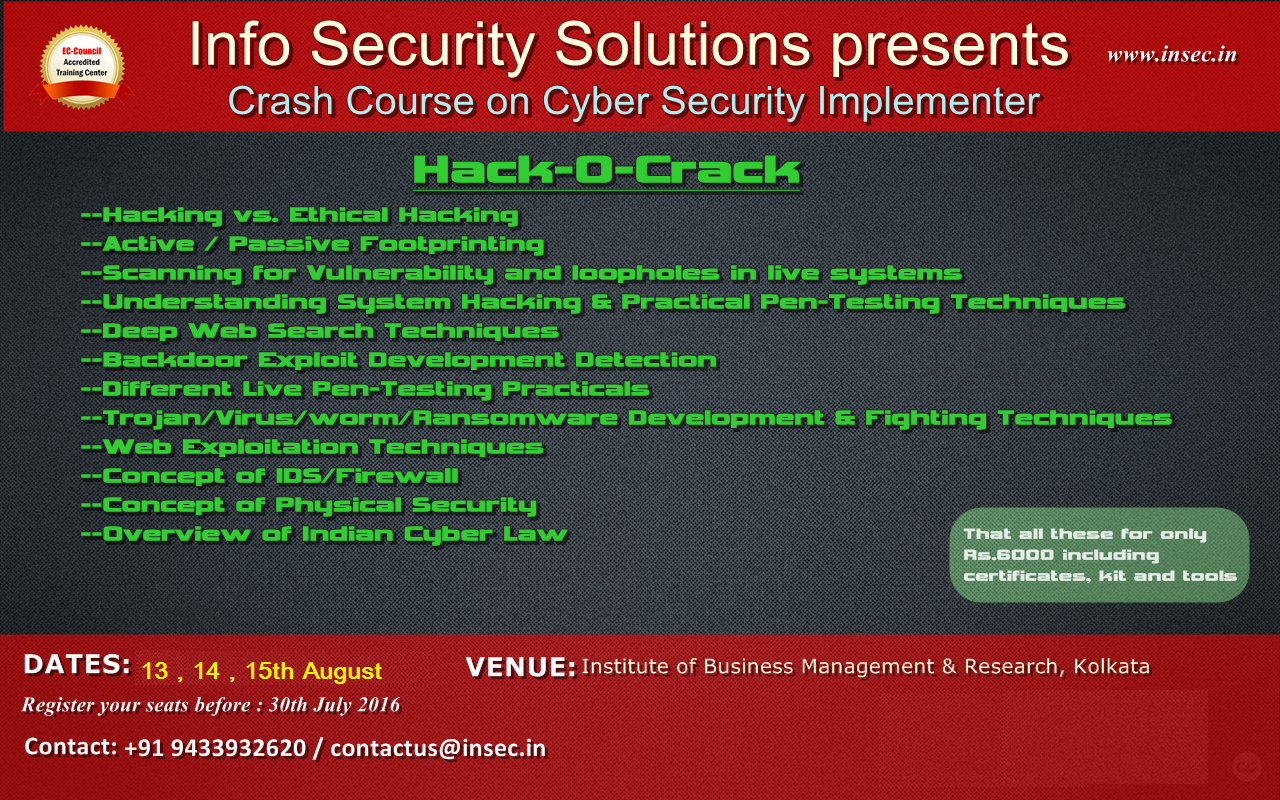 EC-Council Accredited Training Center

Info Security Solutions presents

www.insec.in

Crash Course on Cyber Security Implementer

Hack-O-Crack

--Hacking vs. Ethical Hacking
--Active / Passive Footprinting
--Scanning for Vulnerability and loopholes in live systems
--Understanding System Hacking & Practical Pen-Testing Techniques
--Deep Web Search Techniques
--Backdoor Exploit Development Detection
--Different Live Pen-Testing Practicals
--Trojan/Virus/worm/Ransomware Development & Fighting Techniques
--Web Exploitation Techniques
--Concept of IDS/Firewall
--Concept of Physical Security
--Overview of Indian Cyber Law

That all these for only Rs.6000 including certificates, kit and tools

DATES: 13 , 14 , 15th August

VENUE: Institute of Business Management & Research, Kolkata

Register your seats before : 30th July 2016

Contact: +91 9433932620 / contactus@insec.in